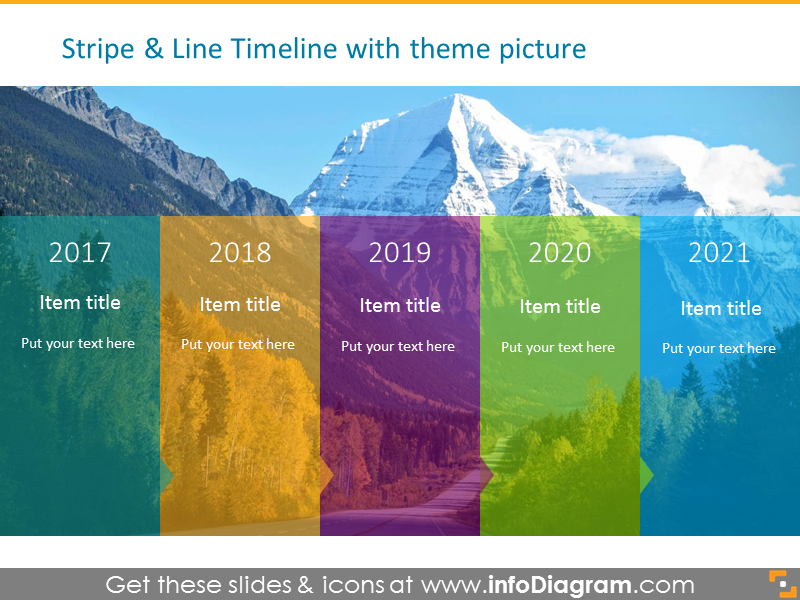 Stripe & Line Timeline with theme picture

2017

Item title

Put your text here

2018

Item title

Put your text here

2019

Item title

Put your text here

2020

Item title

Put your text here

2021

Item title

Put your text here

Get these slides & icons at www.infoDiagram.com